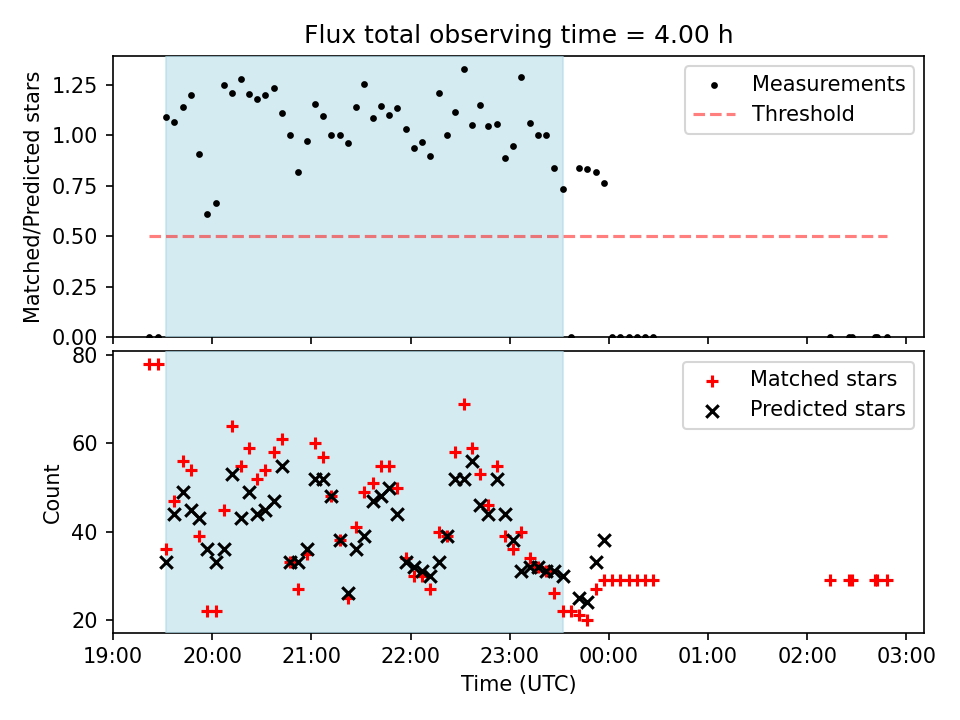 Flux total observing time = 4.00 h

Matched/Predicted stars

1.25
1.00
0.75
0.50
0.25
0.00

Measurements
Threshold

Count

80
60
40
20

Matched stars
Predicted stars

19:00
20:00
21:00
22:00
23:00
00:00
01:00
02:00
03:00

Time (UTC)